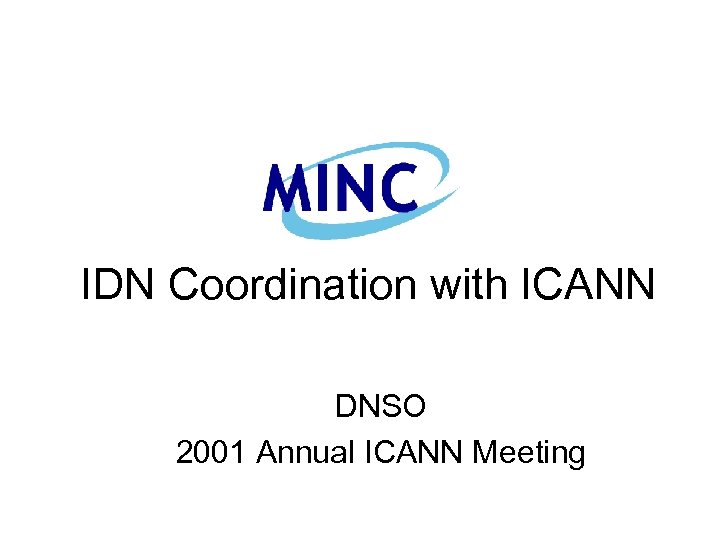 MINC

IDN Coordination with ICANN

DNSO
2001 Annual ICANN Meeting